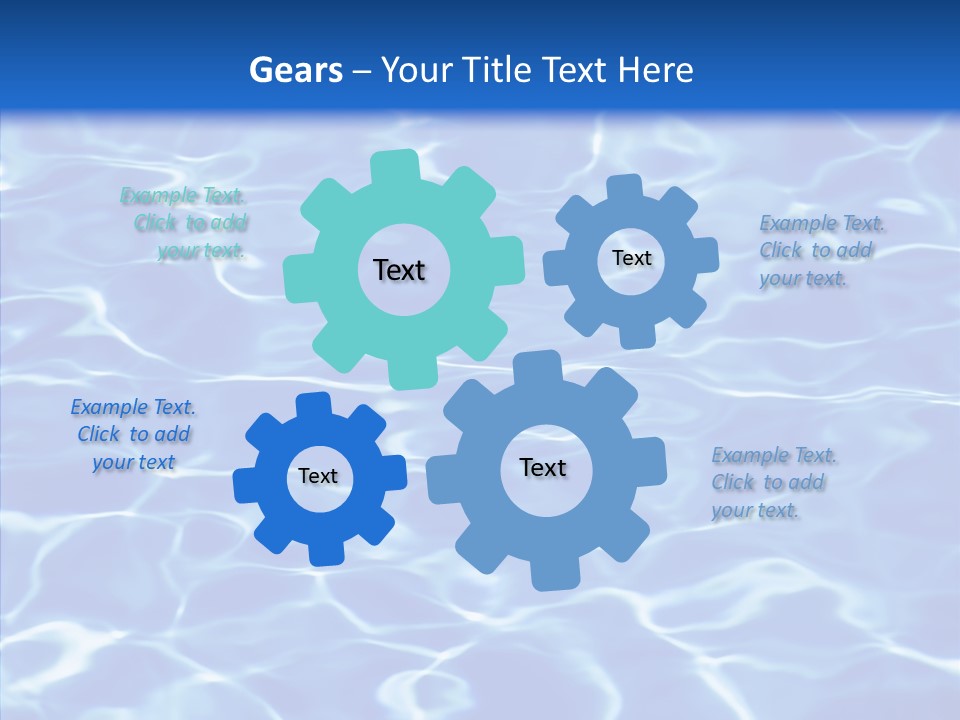 Gears – Your Title Text Here

Example Text. Click to add your text.

Text

Text

Example Text. Click to add your text.

Example Text. Click to add your text

Text

Text

Example Text. Click to add your text.